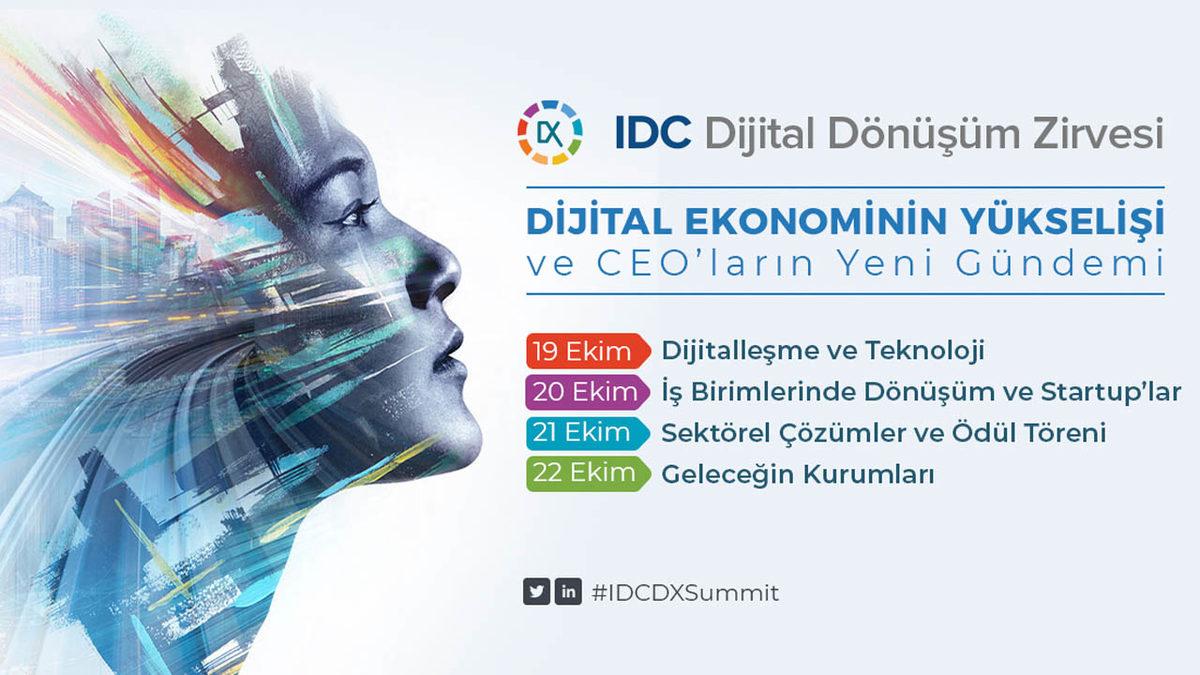 DX IDC Dijital Dönüşüm Zirvesi

DİJİTAL EKONOMİNİN YÜKSELİŞİ
ve CEO'ların Yeni Gündemi

19 Ekim Dijitalleşme ve Teknoloji
20 Ekim İş Birimlerinde Dönüşüm ve Startup'lar
21 Ekim Sektörel Çözümler ve Ödül Töreni
22 Ekim Geleceğin Kurumları

in #IDCDXSummit